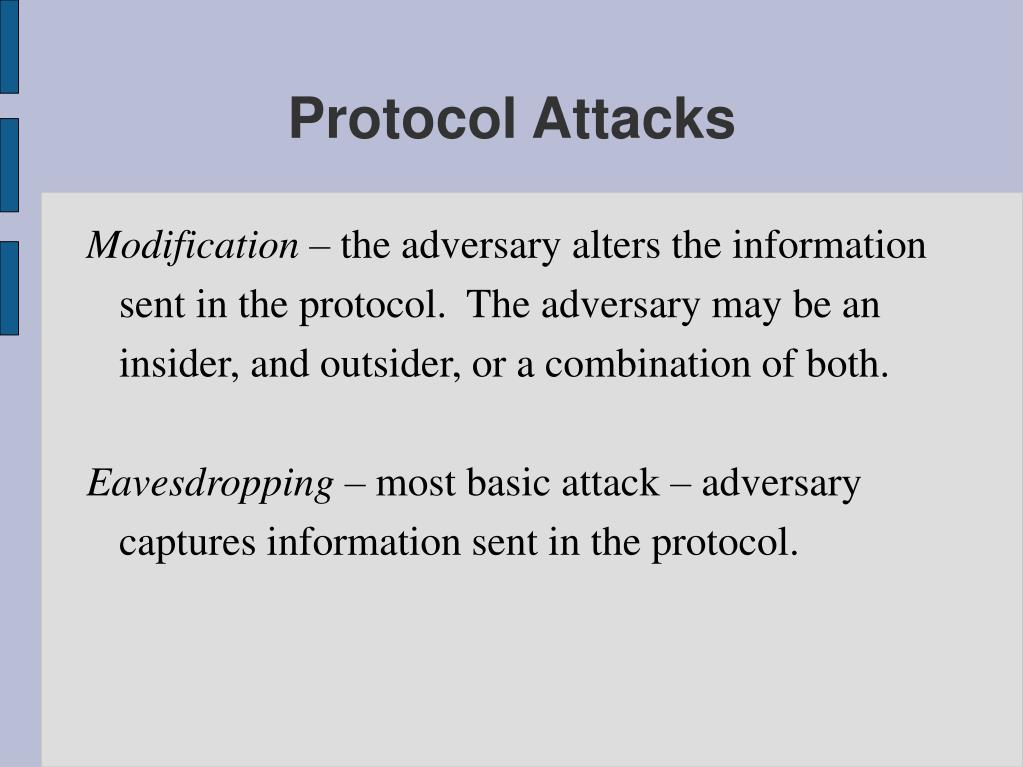 Protocol Attacks

Modification – the adversary alters the information sent in the protocol. The adversary may be an insider, and outsider, or a combination of both.

Eavesdropping – most basic attack – adversary captures information sent in the protocol.